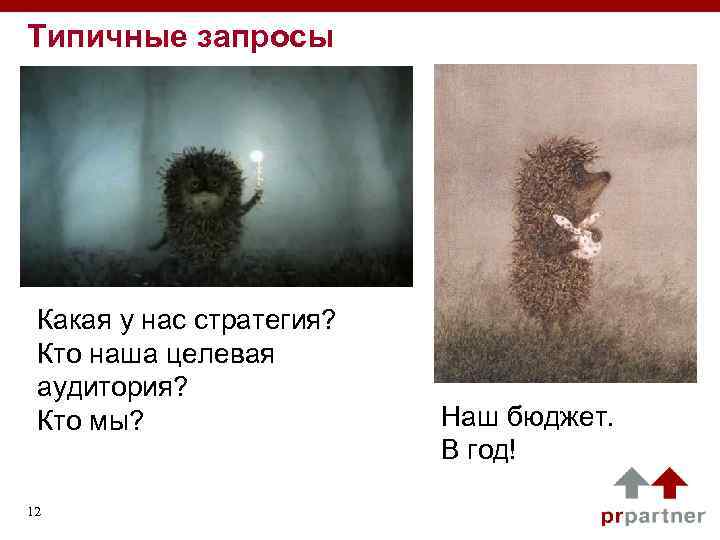 Типичные запросы

Какая у нас стратегия?
Кто наша целевая аудитория?
Кто мы?

Наш бюджет.
В год!

12

prpartner